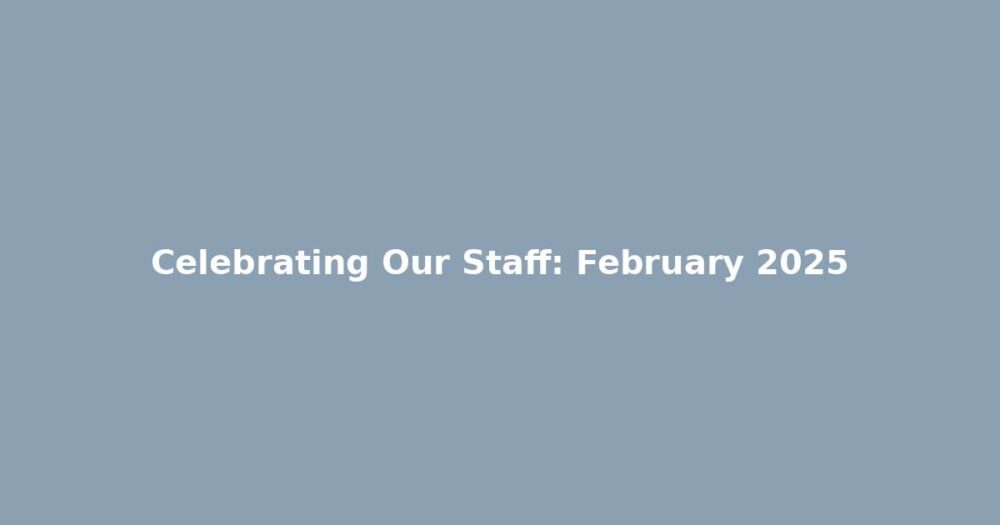 Celebrating Our Staff: February 2025